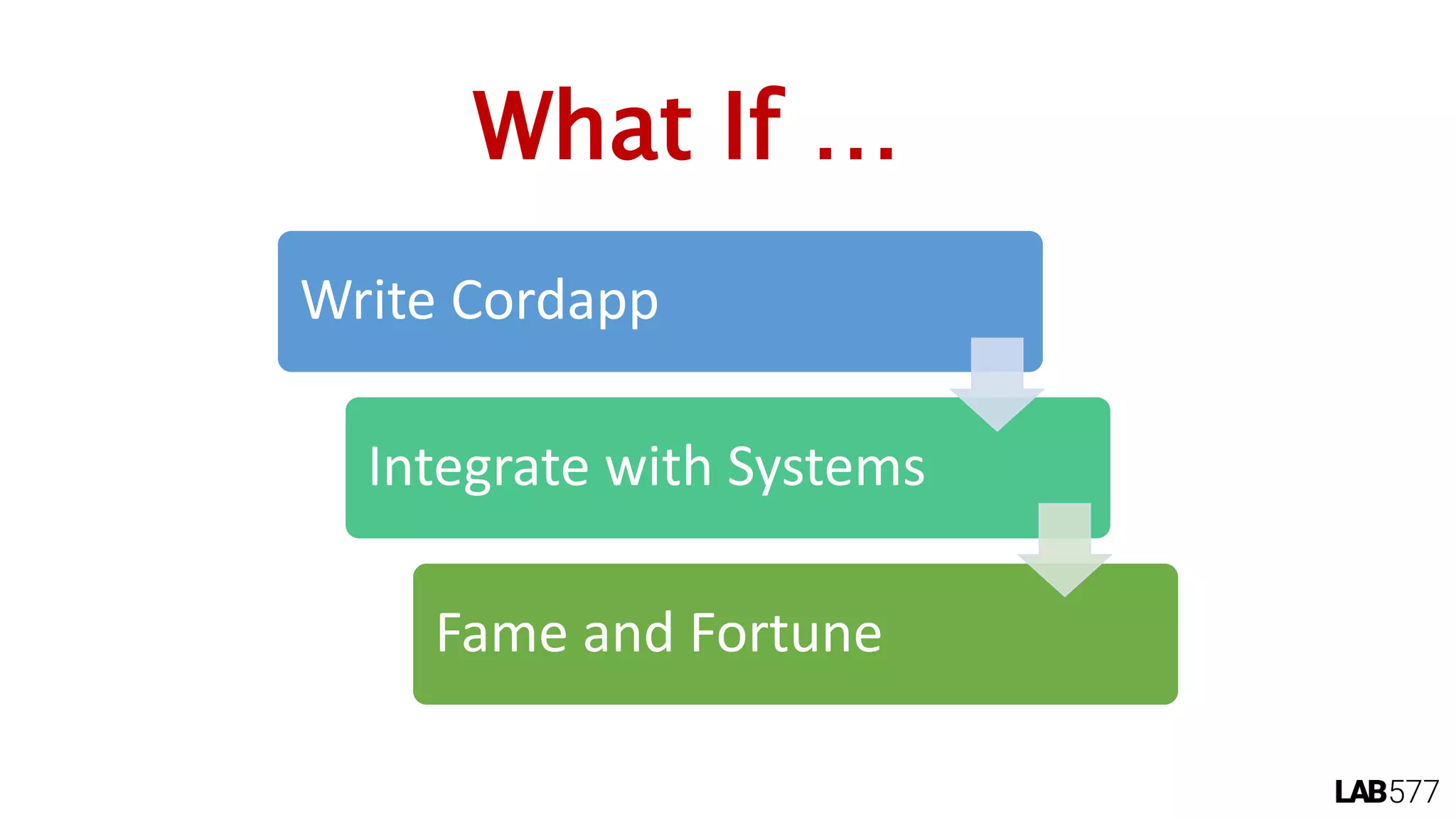 What If …

Write Cordapp

Integrate with Systems

Fame and Fortune

LAB577